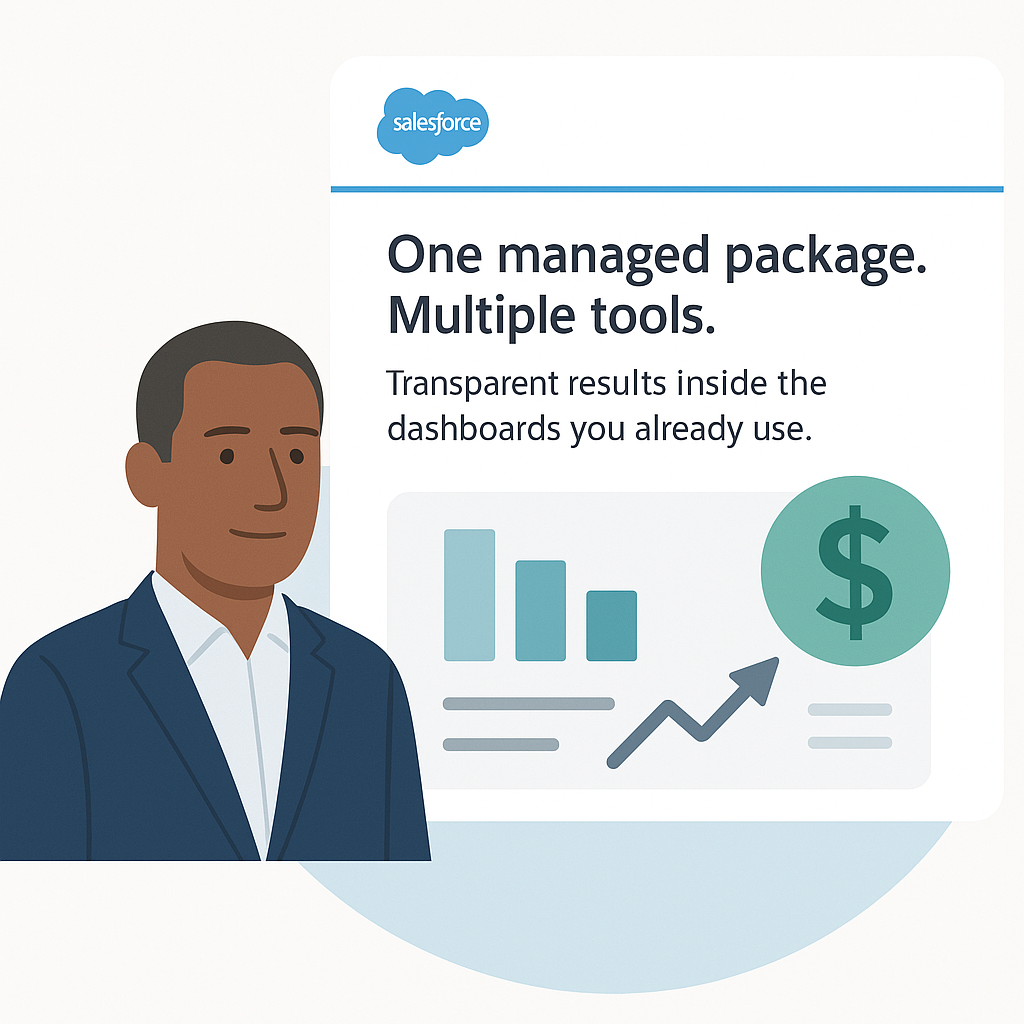 salesforce

One managed package. Multiple tools.

Transparent results inside the dashboards you already use.

$